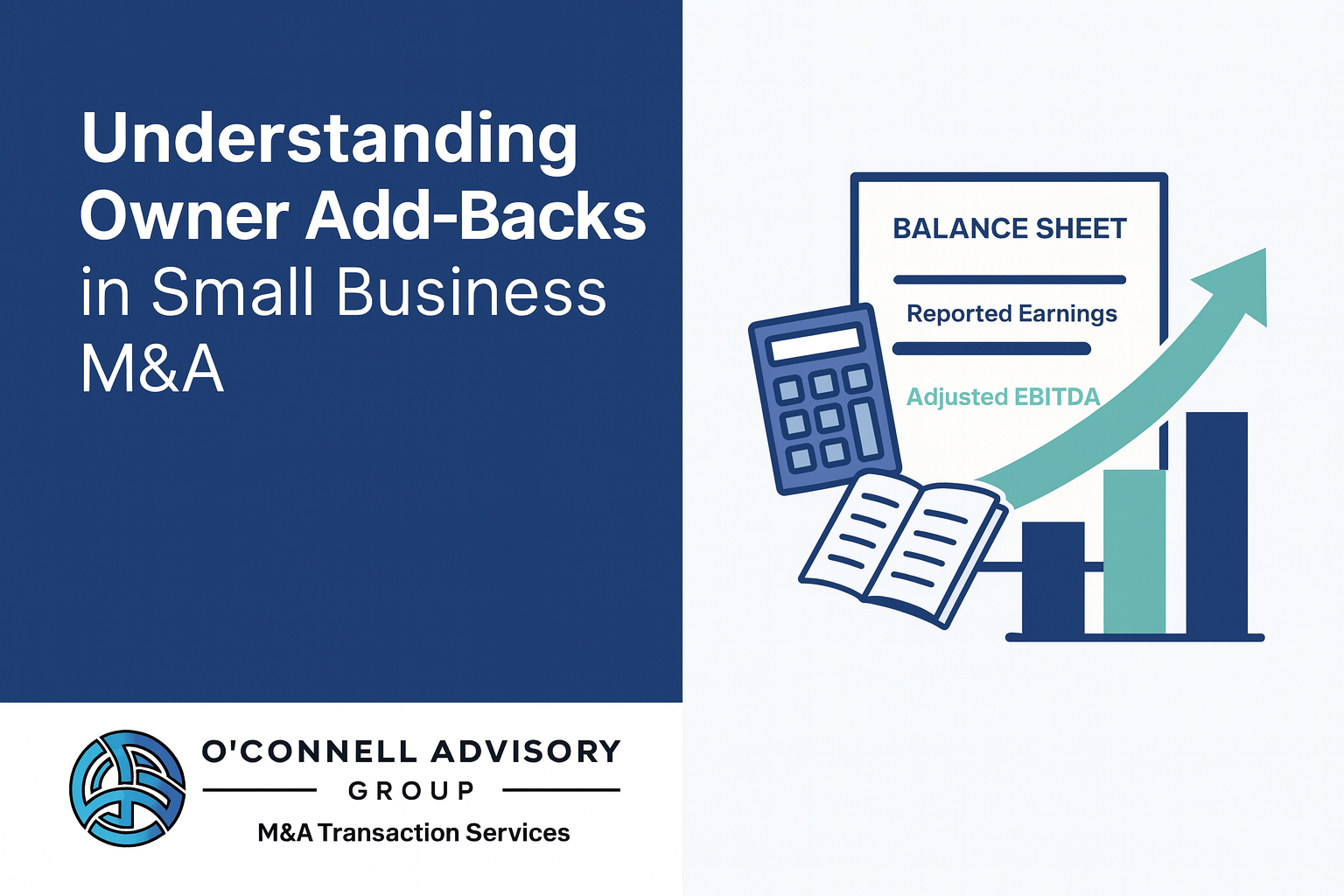 Understanding Owner Add-Backs in Small Business M&A

BALANCE SHEET

Reported Earnings

Adjusted EBITDA

O'CONNELL ADVISORY
GROUP
M&A Transaction Services